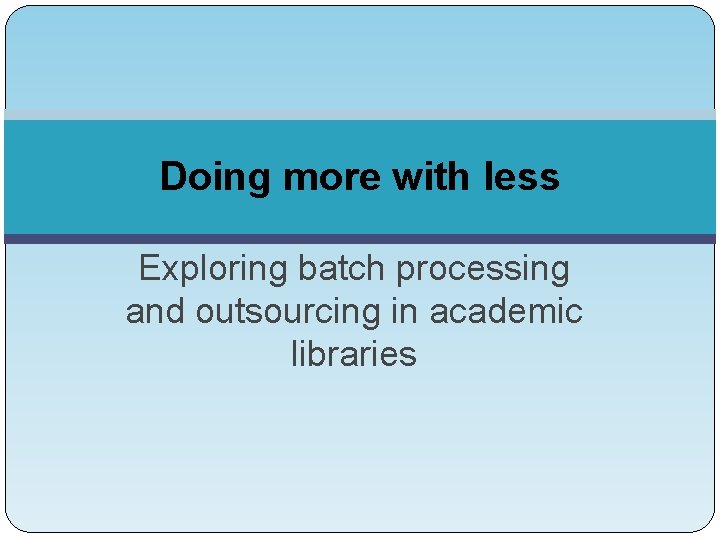 Doing more with less

Exploring batch processing and outsourcing in academic libraries